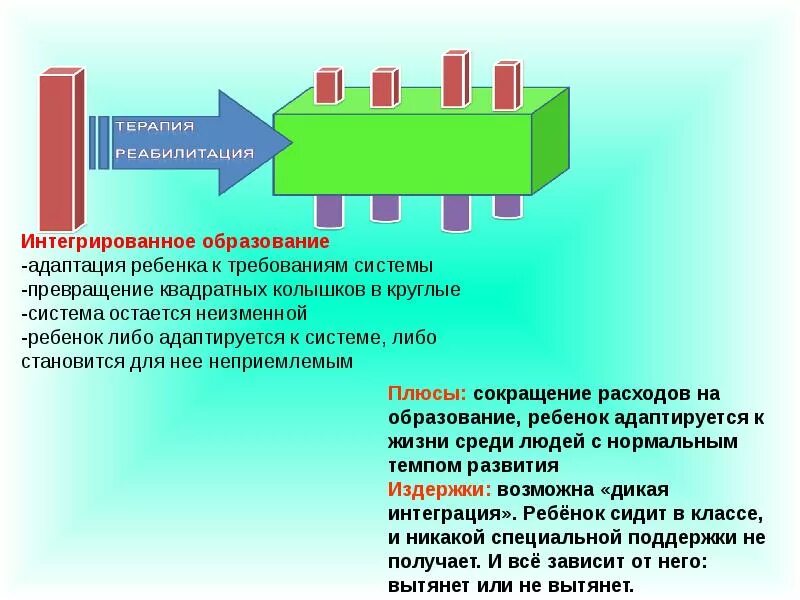 ТЕРАПИЯ
РЕАБИЛИТАЦИЯ

Интегрированное образование
-адаптация ребенка к требованиям системы
-превращение квадратных колышков в круглые
-система остается неизменной
-ребенок либо адаптируется к системе, либо становится для нее неприемлемым

Плюсы: сокращение расходов на образование, ребенок адаптируется к жизни среди людей с нормальным темпом развития
Издержки: возможна «дикая интеграция». Ребёнок сидит в классе, и никакой специальной поддержки не получает. И всё зависит от него: вытянет или не вытянет.